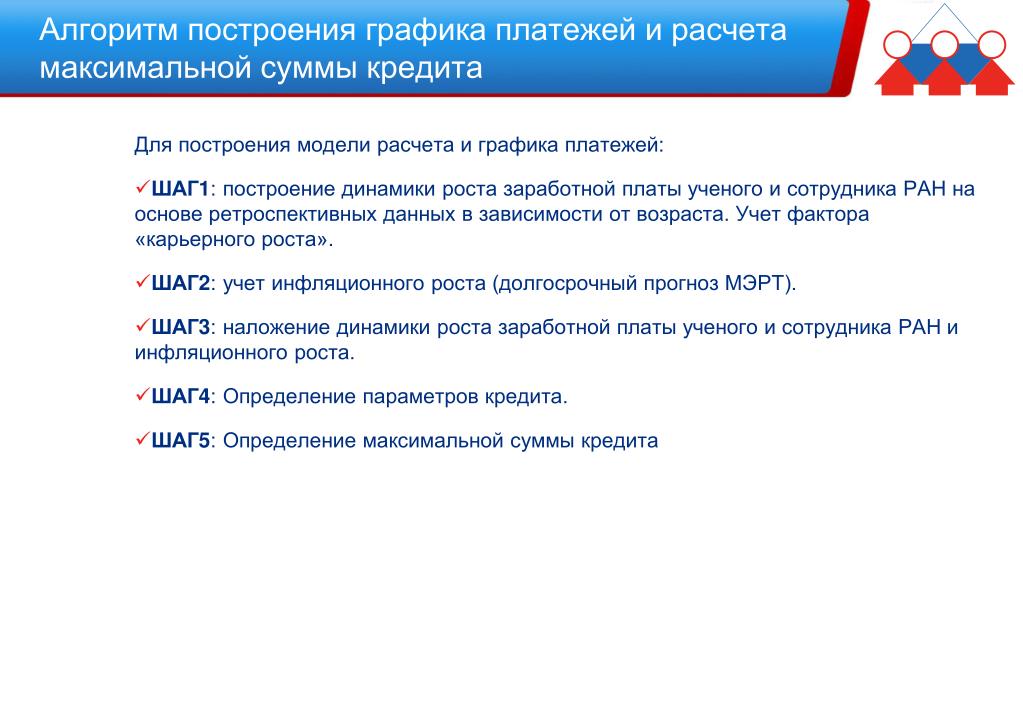 Алгоритм построения графика платежей и расчета максимальной суммы кредита

Для построения модели расчета и графика платежей:

✓ШАГ1: построение динамики роста заработной платы ученого и сотрудника РАН на основе ретроспективных данных в зависимости от возраста. Учет фактора «карьерного роста».

✓ШАГ2: учет инфляционного роста (долгосрочный прогноз МЭРТ).

✓ШАГ3: наложение динамики роста заработной платы ученого и сотрудника РАН и инфляционного роста.

✓ШАГ4: Определение параметров кредита.

✓ШАГ5: Определение максимальной суммы кредита